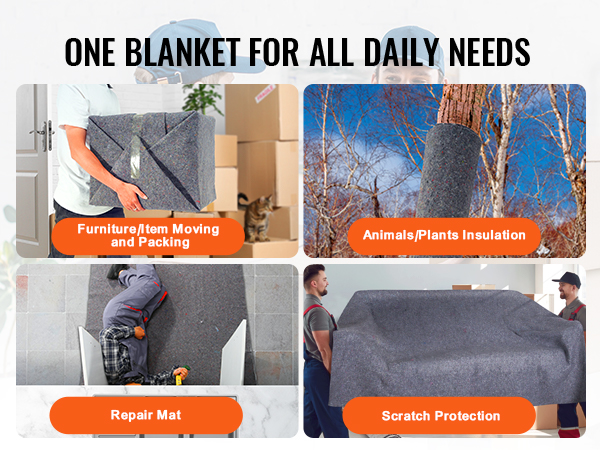 ONE BLANKET FOR ALL DAILY NEEDS

Furniture/Item Moving and Packing

Animals/Plants Insulation

Repair Mat

Scratch Protection